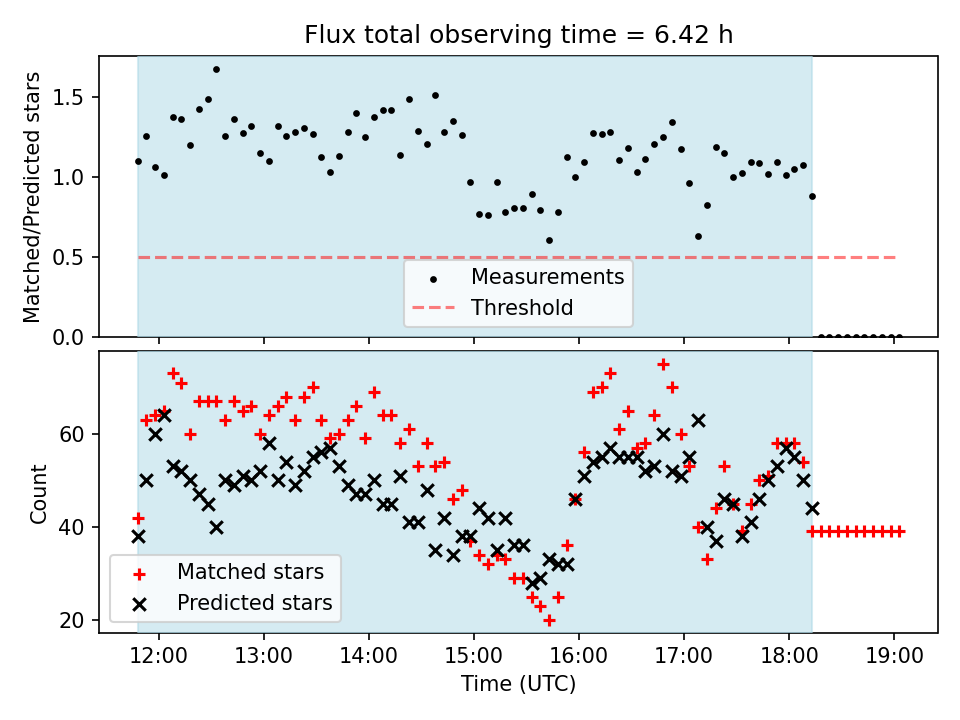 Flux total observing time = 6.42 h

Matched/Predicted stars

1.5
1.0
0.5
0.0

Measurements
Threshold

Count

60
40
20

Matched stars
Predicted stars

12:00
13:00
14:00
15:00
16:00
17:00
18:00
19:00

Time (UTC)